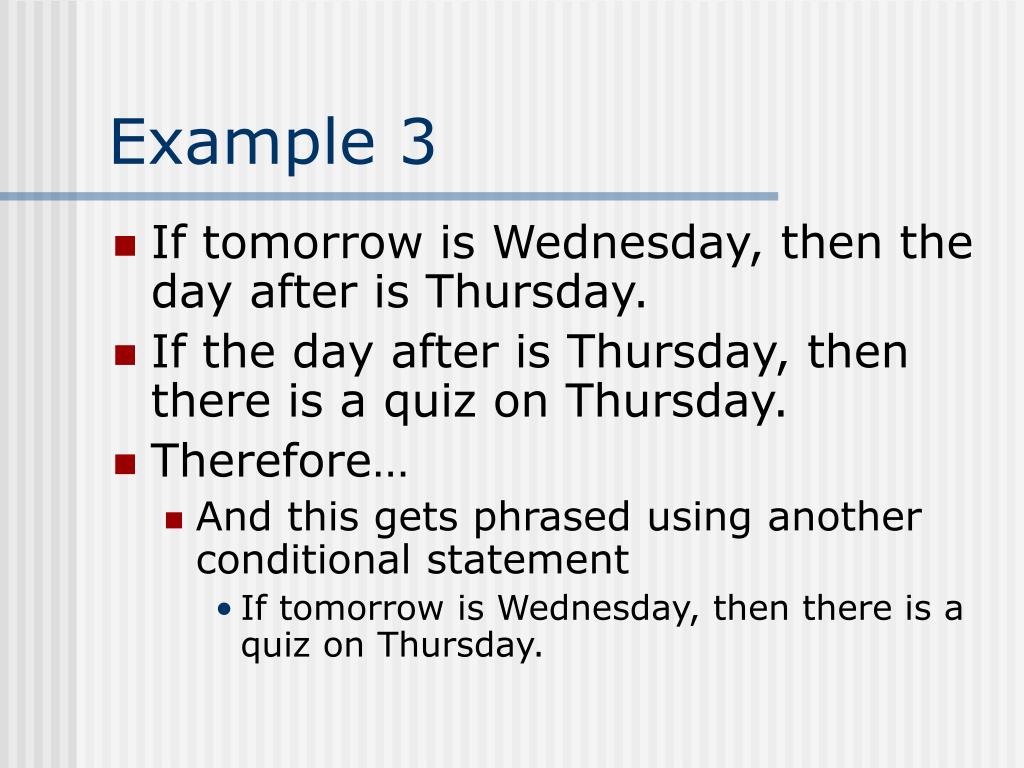 Example 3

If tomorrow is Wednesday, then the day after is Thursday.

If the day after is Thursday, then there is a quiz on Thursday.

Therefore…

And this gets phrased using another conditional statement

If tomorrow is Wednesday, then there is a quiz on Thursday.